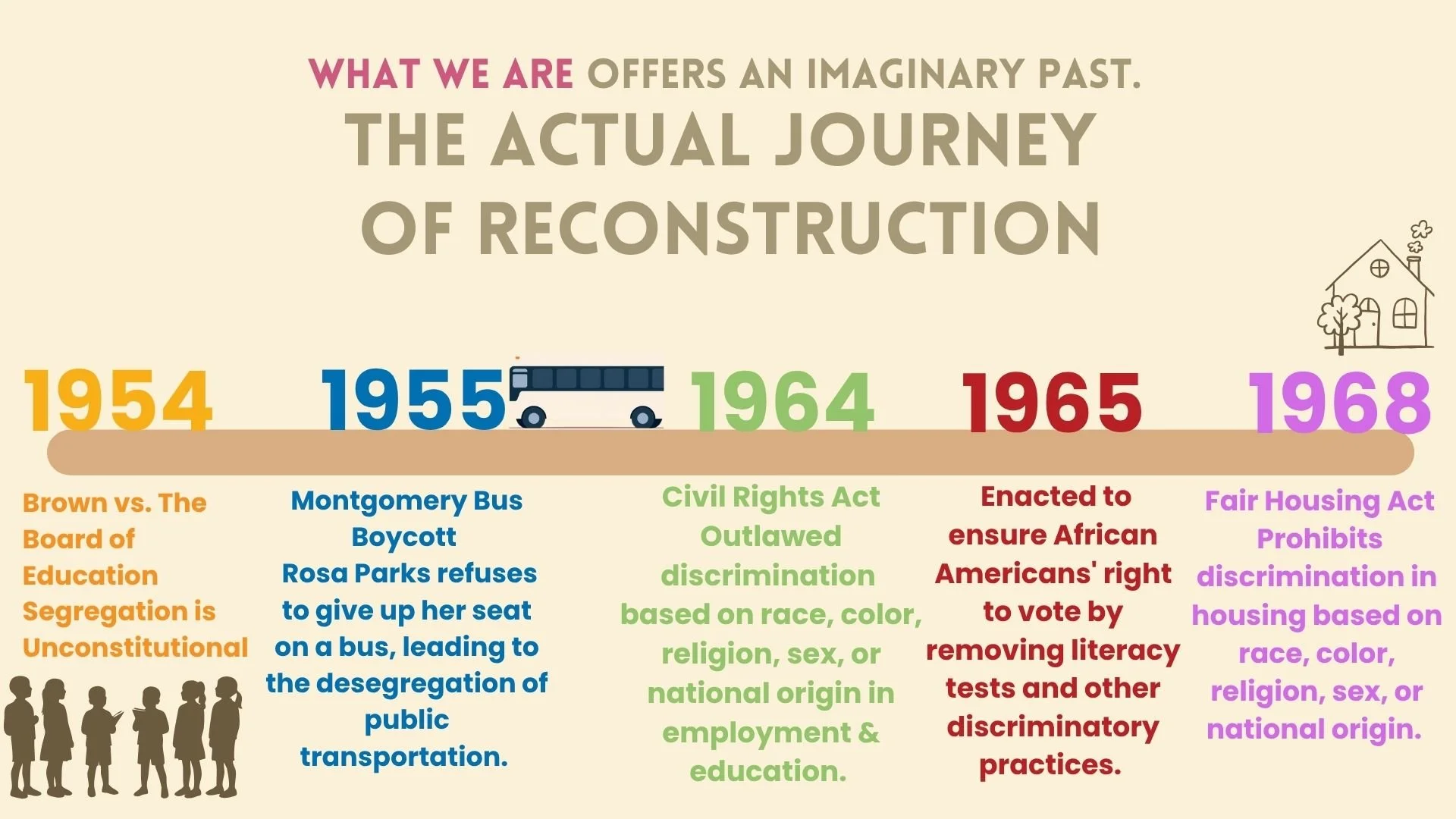 WHAT WE ARE OFFERS AN IMAGINARY PAST.
THE ACTUAL JOURNEY OF RECONSTRUCTION

1954

Brown vs. The Board of Education Segregation is Unconstitutional

1955

Montgomery Bus Boycott
Rosa Parks refuses to give up her seat on a bus, leading to the desegregation of public transportation.

1964

Civil Rights Act Outlawed discrimination based on race, color, religion, sex, or national origin in employment & education.

1965

Enacted to ensure African Americans' right to vote by removing literacy tests and other discriminatory practices.

1968

Fair Housing Act Prohibits discrimination in housing based on race, color, religion, sex, or national origin.